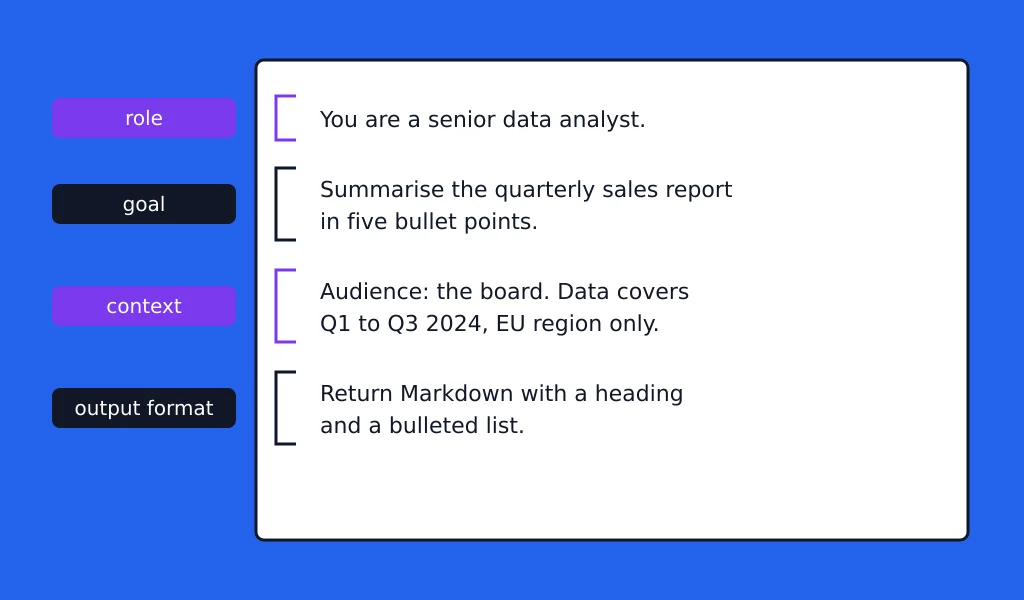 role

You are a senior data analyst.

goal

Summarise the quarterly sales report in five bullet points.

context

Audience: the board. Data covers Q1 to Q3 2024, EU region only.

output format

Return Markdown with a heading and a bulleted list.